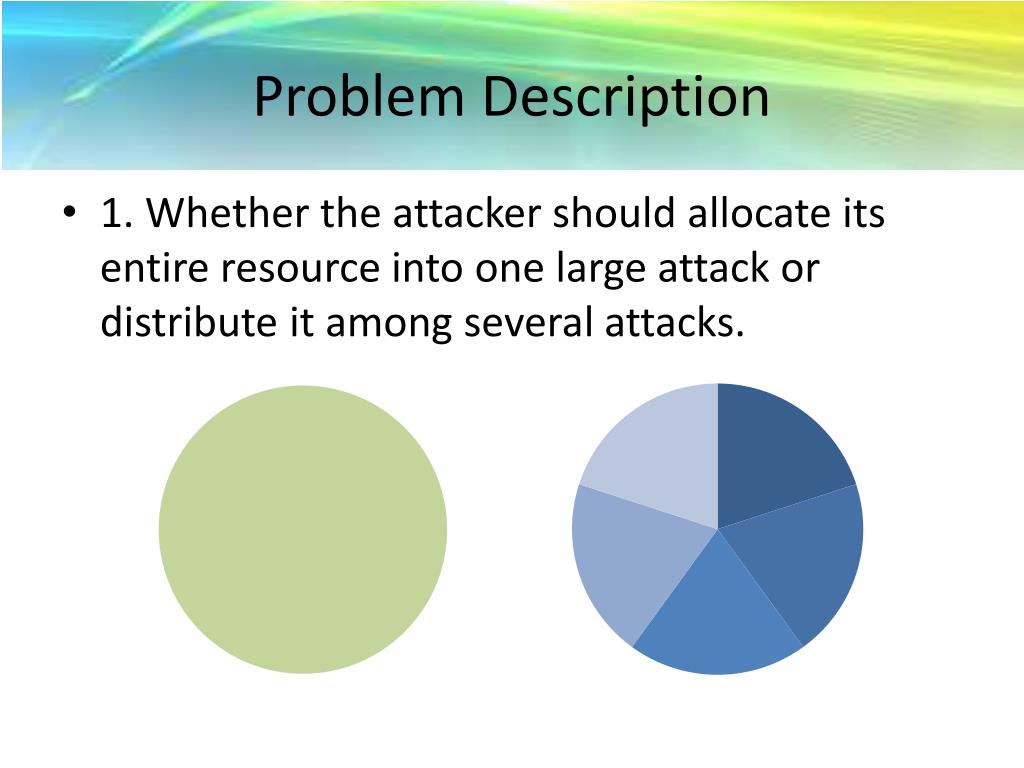 Problem Description

• 1. Whether the attacker should allocate its entire resource into one large attack or distribute it among several attacks.